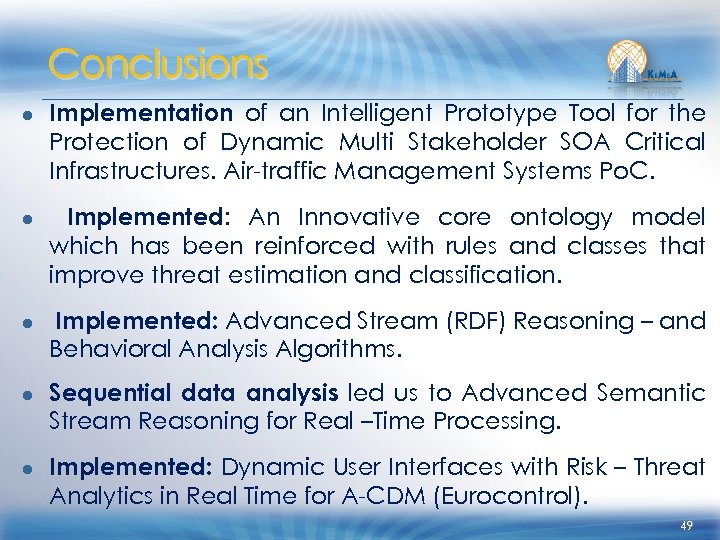 Conclusions

KEMEA

● Implementation of an Intelligent Prototype Tool for the Protection of Dynamic Multi Stakeholder SOA Critical Infrastructures. Air-traffic Management Systems PoC.

● Implemented: An Innovative core ontology model which has been reinforced with rules and classes that improve threat estimation and classification.

● Implemented: Advanced Stream (RDF) Reasoning – and Behavioral Analysis Algorithms.

● Sequential data analysis led us to Advanced Semantic Stream Reasoning for Real –Time Processing.

● Implemented: Dynamic User Interfaces with Risk – Threat Analytics in Real Time for A-CDM (Eurocontrol).

49